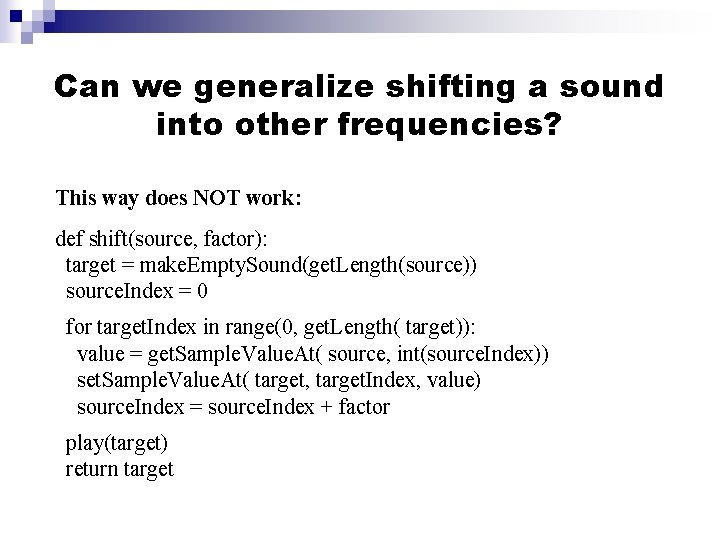 Can we generalize shifting a sound into other frequencies?

This way does NOT work:

def shift(source, factor):
  target = makeEmptySound(getLength(source))
  sourceIndex = 0

  for targetIndex in range(0, getLength( target)):
    value = getSampleValueAt( source, int(sourceIndex))
    setSampleValueAt( target, targetIndex, value)
    sourceIndex = sourceIndex + factor

  play(target)
  return target